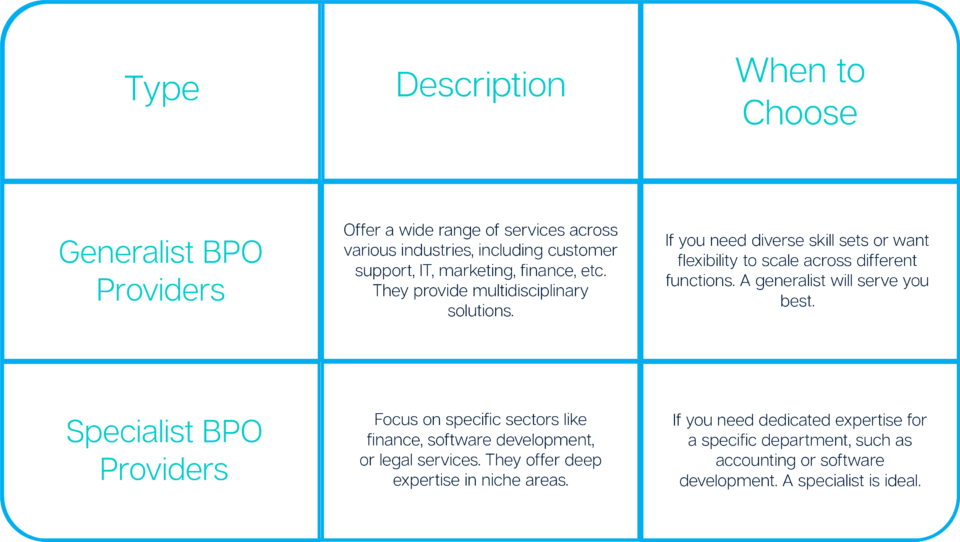 | Type | Description | When to Choose |
|---|---|---|
| Generalist BPO Providers | Offer a wide range of services across various industries, including customer support, IT, marketing, finance, etc. They provide multidisciplinary solutions. | If you need diverse skill sets or want flexibility to scale across different functions. A generalist will serve you best. |
| Specialist BPO Providers | Focus on specific sectors like finance, software development, or legal services. They offer deep expertise in niche areas. | If you need dedicated expertise for a specific department, such as accounting or software development. A specialist is ideal. |